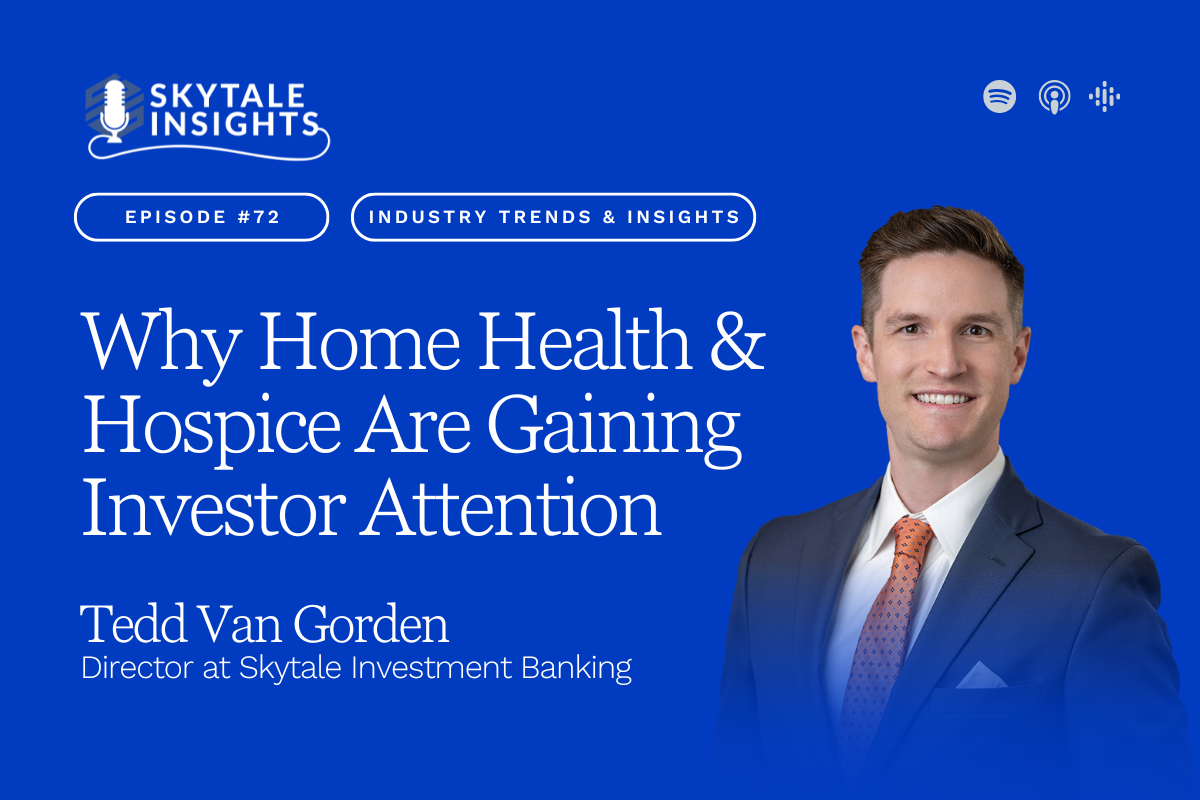 SKYTALE INSIGHTS

EPISODE #72

INDUSTRY TRENDS & INSIGHTS

Why Home Health & Hospice Are Gaining Investor Attention

Tedd Van Gorden
Director at Skytale Investment Banking